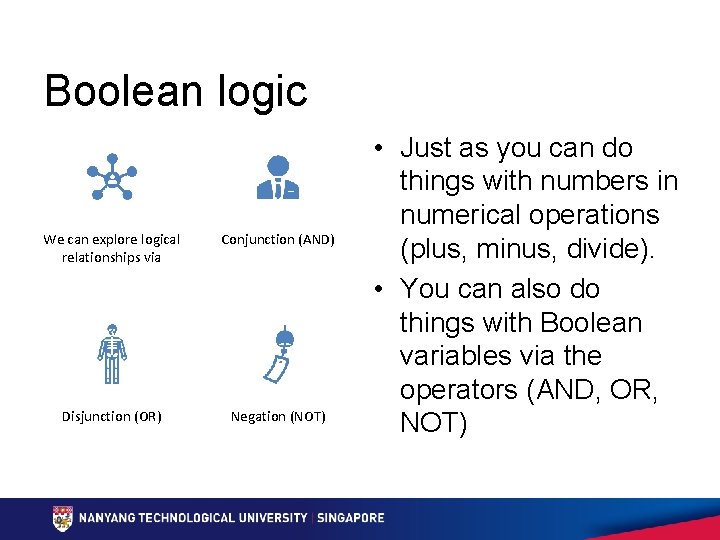 Boolean logic

We can explore logical relationships via

Conjunction (AND)

Disjunction (OR)

Negation (NOT)

• Just as you can do things with numbers in numerical operations (plus, minus, divide).
• You can also do things with Boolean variables via the operators (AND, OR, NOT)

NANYANG TECHNOLOGICAL UNIVERSITY | SINGAPORE